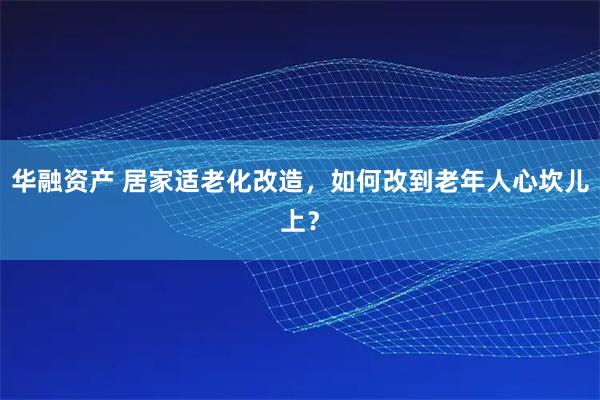 华融资产 居家适老化改造，如何改到老年人心坎儿上？